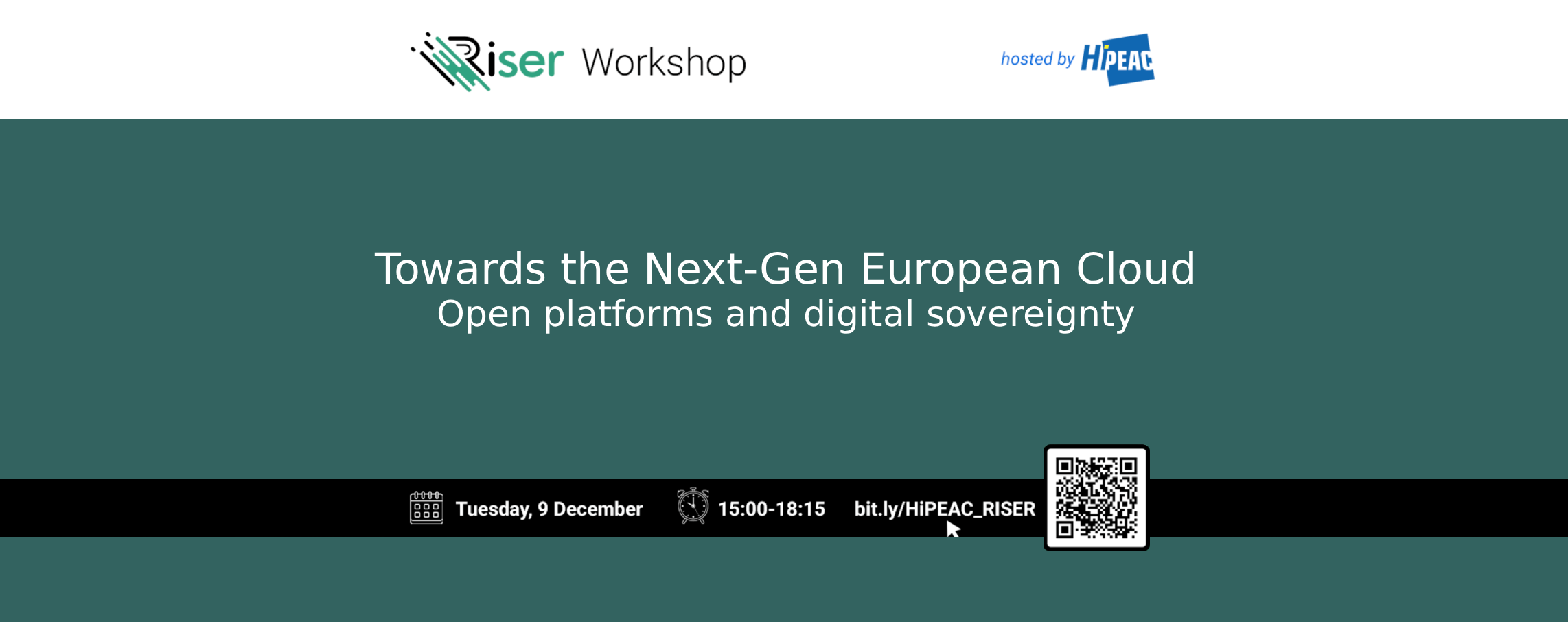 Riser Workshop

hosted by HiPEAC

Towards the Next-Gen European Cloud
Open platforms and digital sovereignty

Tuesday, 9 December 15:00-18:15 bit.ly/HiPEAC_RISER